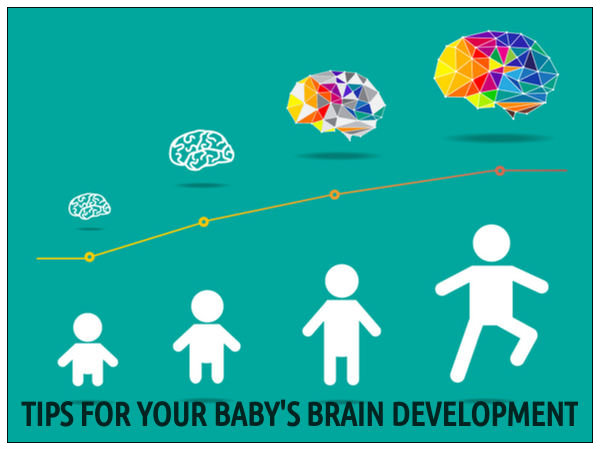 TIPS FOR YOUR BABY'S BRAIN DEVELOPMENT